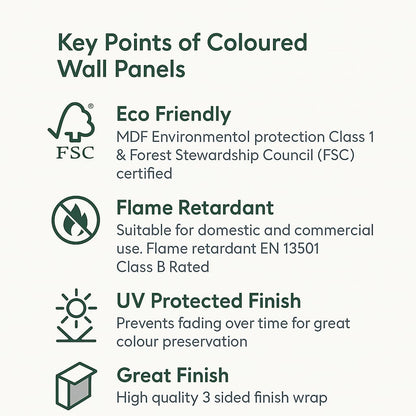 Key Points of Coloured Wall Panels

FSC

Eco Friendly
MDF Environmentol protection Class 1 & Forest Stewardship Council (FSC) certified

Flame Retardant
Suitable for domestic and commercial use. Flame retardant EN 13501 Class B Rated

UV Protected Finish
Prevents fading over time for great colour preservation

Great Finish
High quality 3 sided finish wrap